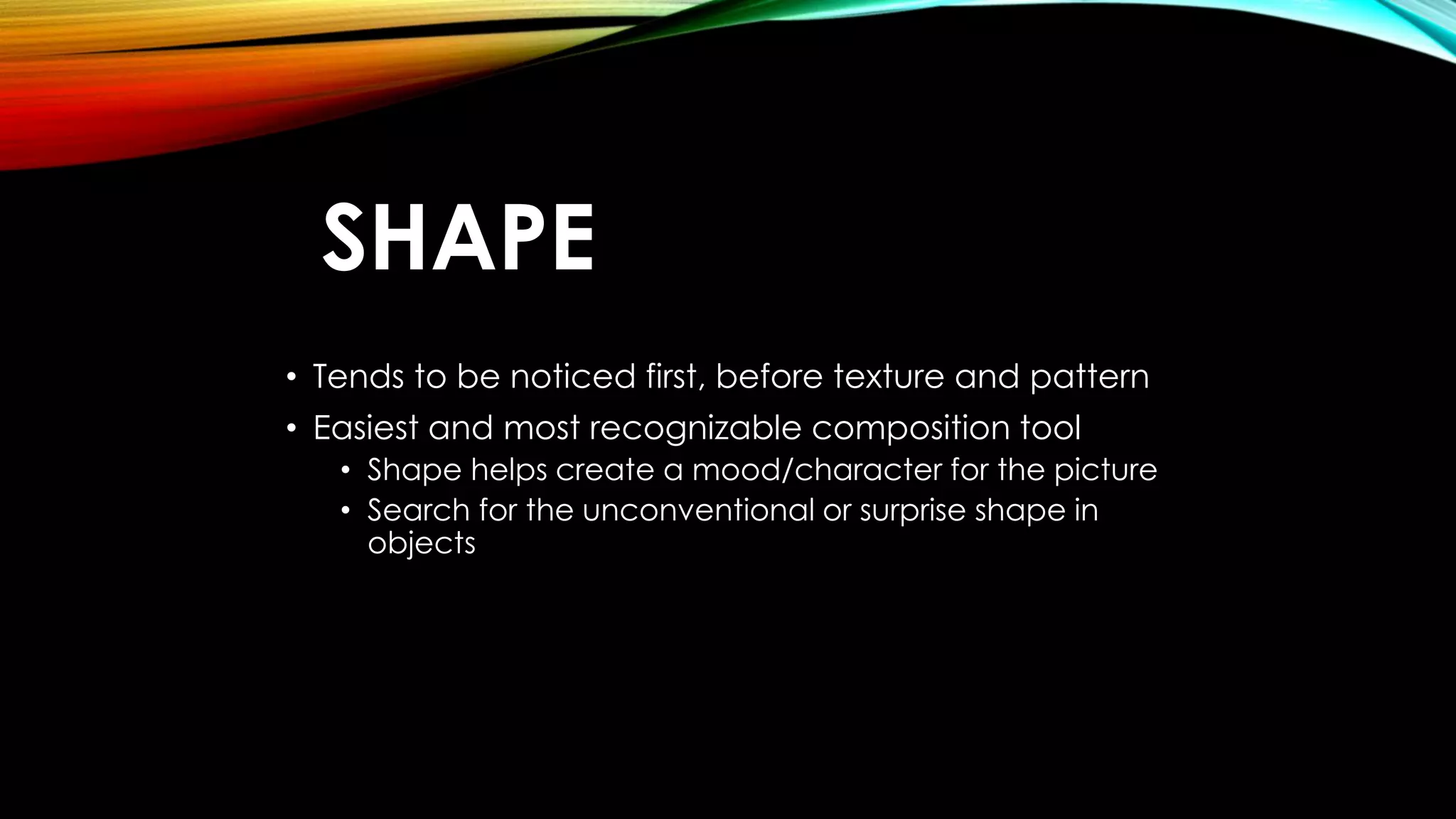 SHAPE

• Tends to be noticed first, before texture and pattern
• Easiest and most recognizable composition tool
  • Shape helps create a mood/character for the picture
  • Search for the unconventional or surprise shape in objects